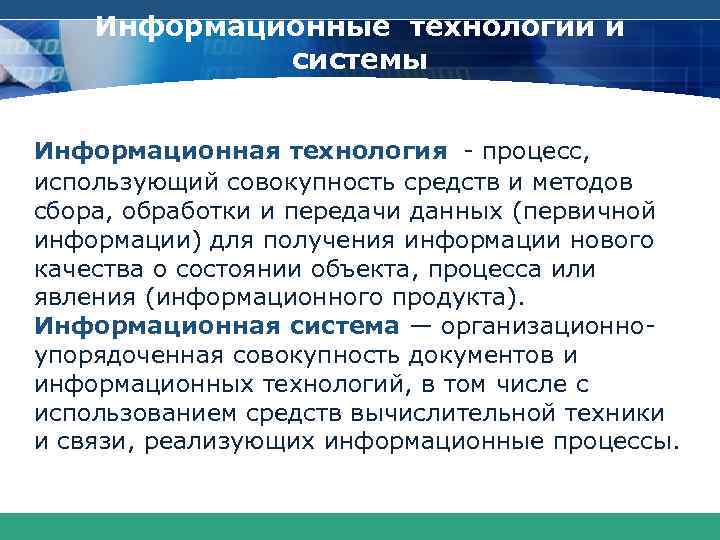 Информационные технологии и системы

Информационная технология - процесс, использующий совокупность средств и методов сбора, обработки и передачи данных (первичной информации) для получения информации нового качества о состоянии объекта, процесса или явления (информационного продукта).
Информационная система — организационно-упорядоченная совокупность документов и информационных технологий, в том числе с использованием средств вычислительной техники и связи, реализующих информационные процессы.